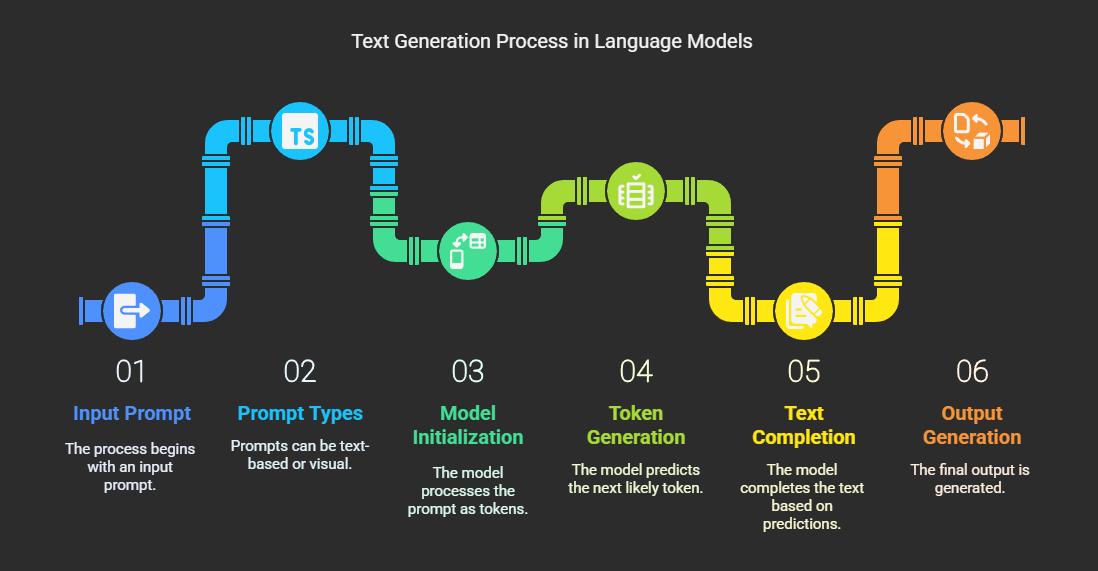 Text Generation Process in Language Models

TS

01
Input Prompt
The process begins with an input prompt.

02
Prompt Types
Prompts can be text-based or visual.

03
Model Initialization
The model processes the prompt as tokens.

04
Token Generation
The model predicts the next likely token.

05
Text Completion
The model completes the text based on predictions.

06
Output Generation
The final output is generated.